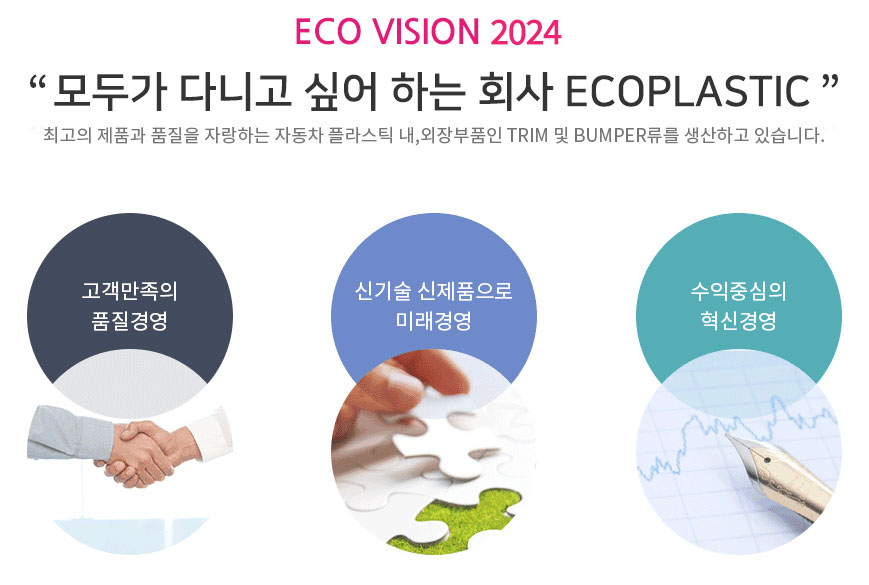 ECO VISION 2024

“ 모두가 다니고 싶어 하는 회사 ECOPLASTIC ”

최고의 제품과 품질을 자랑하는 자동차 플라스틱 내,외장부품인 TRIM 및 BUMPER류를 생산하고 있습니다.

고객만족의
품질경영

신기술 신제품으로
미래경영

수익중심의
혁신경영